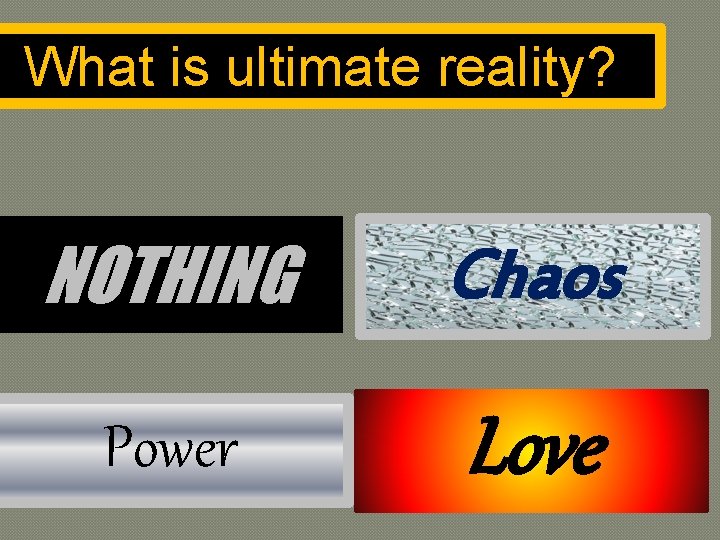 What is ultimate reality?

NOTHING

Chaos

Power

Love